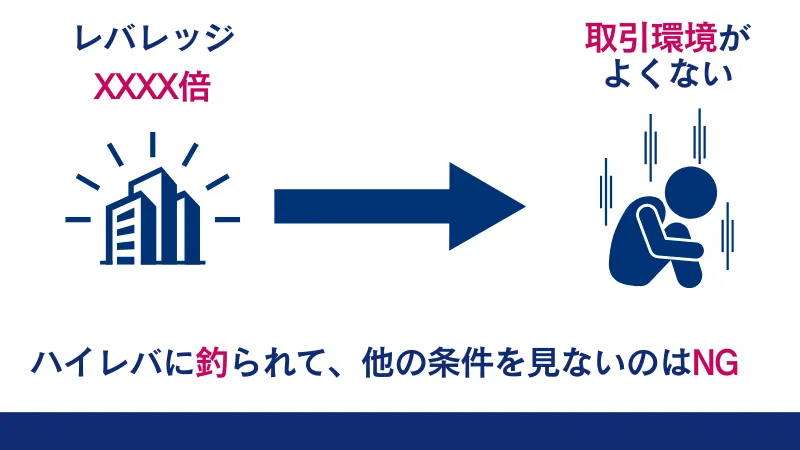 レバレッジ
XXXX倍

取引環境が
よくない

ハイレバに釣られて、他の条件を見ないのはNG